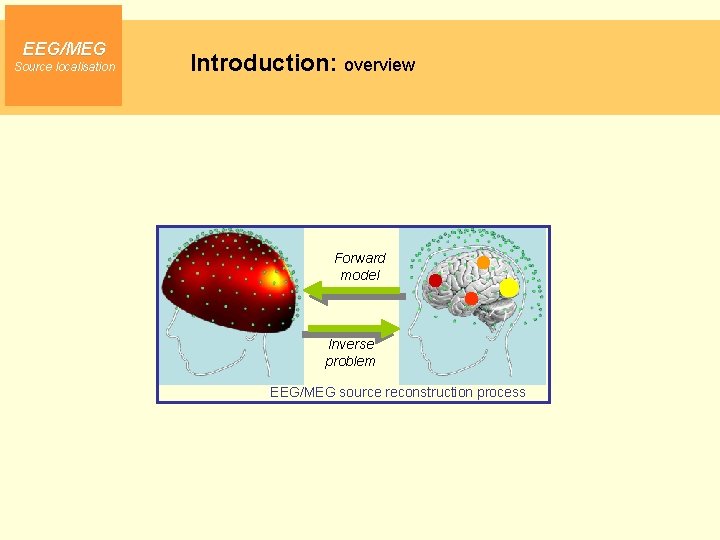 EEG/MEG
Source localisation

Introduction: overview

Forward model

Inverse problem

EEG/MEG source reconstruction process